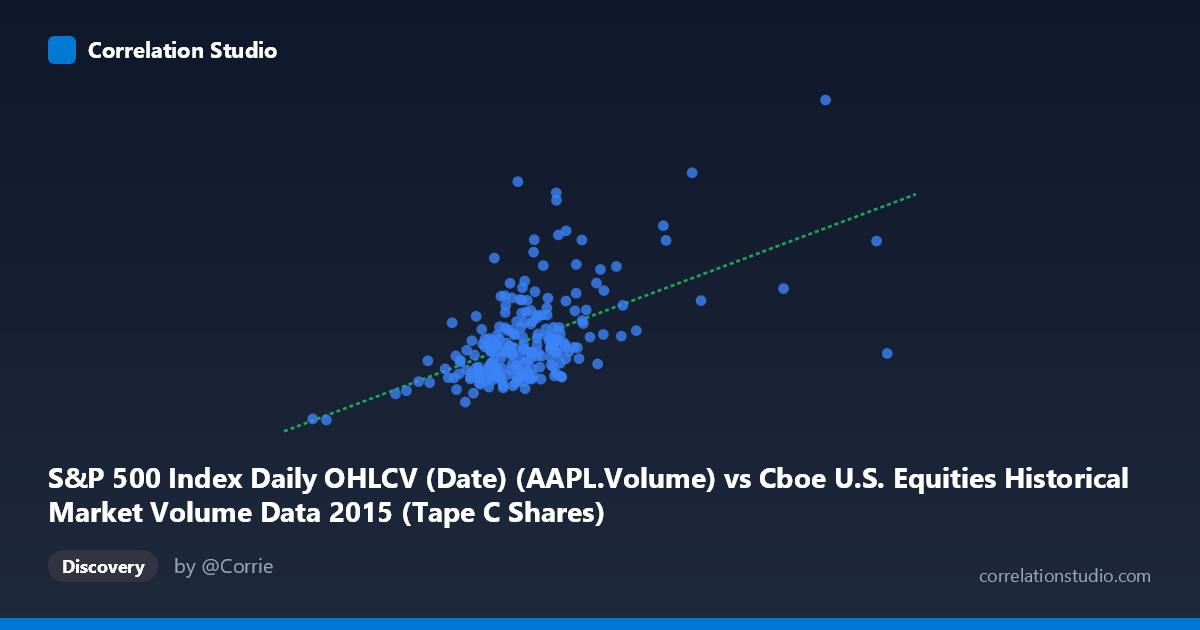 Correlation Studio

S&P 500 Index Daily OHLCV (Date) (AAPL.Volume) vs Cboe U.S. Equities Historical Market Volume Data 2015 (Tape C Shares)

Discovery

by @Corrie

correlationstudio.com